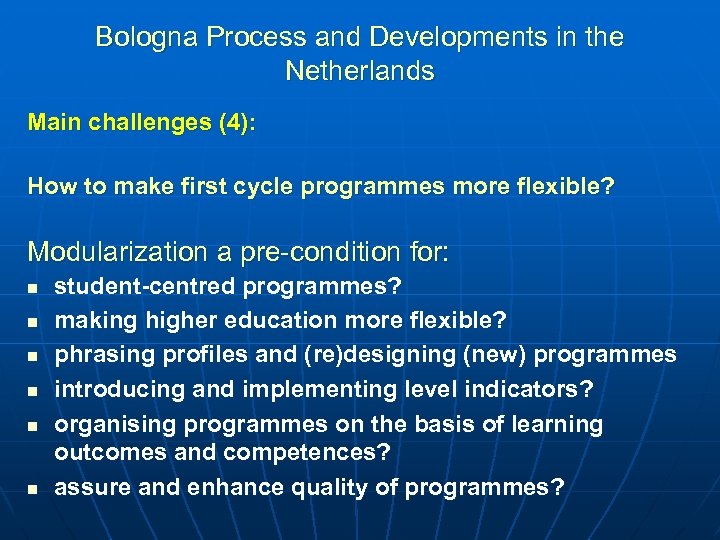 Bologna Process and Developments in the Netherlands

Main challenges (4):

How to make first cycle programmes more flexible?

Modularization a pre-condition for:
- student-centred programmes?
- making higher education more flexible?
- phrasing profiles and (re)designing (new) programmes
- introducing and implementing level indicators?
- organising programmes on the basis of learning outcomes and competences?
- assure and enhance quality of programmes?